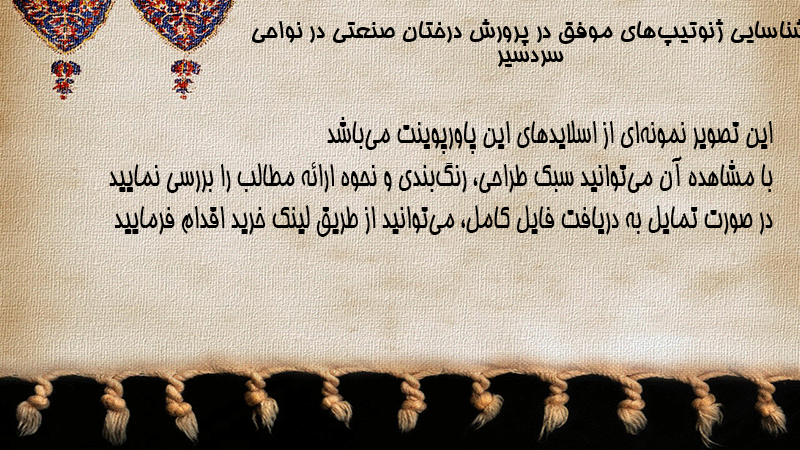 شناسایی ژنوتیپ‌های موفق در پرورش درختان صنعتی در نواحی سردسیر

این تصویر نمونه‌ای از اسلایدهای این پاورپوینت می‌باشد
با مشاهده آن می‌توانید سبک طراحی، رنگ‌بندی و نحوه ارائه مطالب را بررسی نمایید
در صورت تمایل به دریافت فایل کامل، می‌توانید از طریق لینک خرید اقدام فرمایید